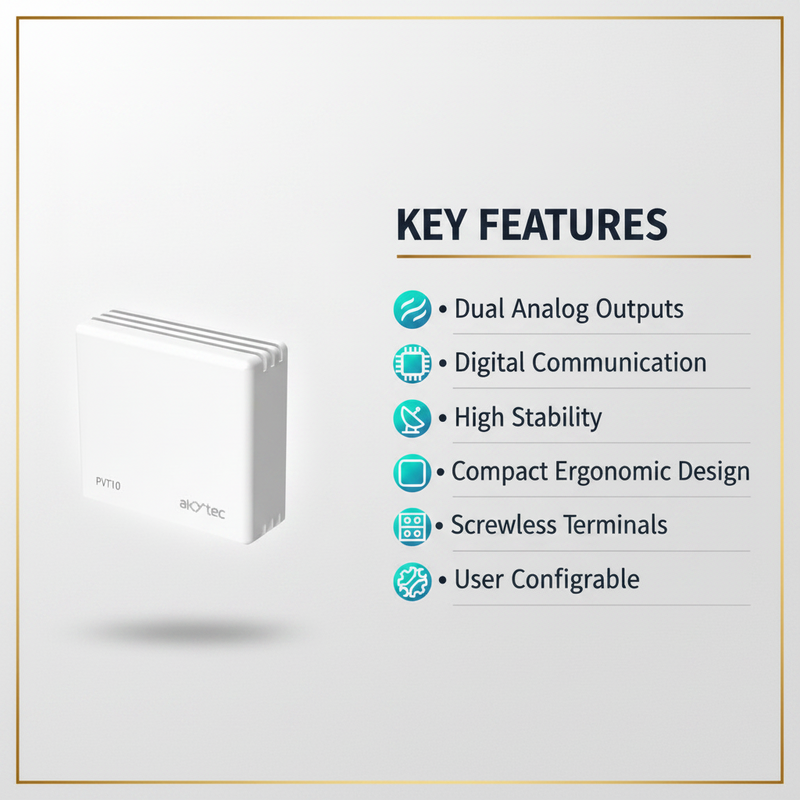 PVT10

akYtec

KEY FEATURES

• Dual Analog Outputs
• Digital Communication
• High Stability
• Compact Ergonomic Design
• Screwless Terminals
• User Configrable